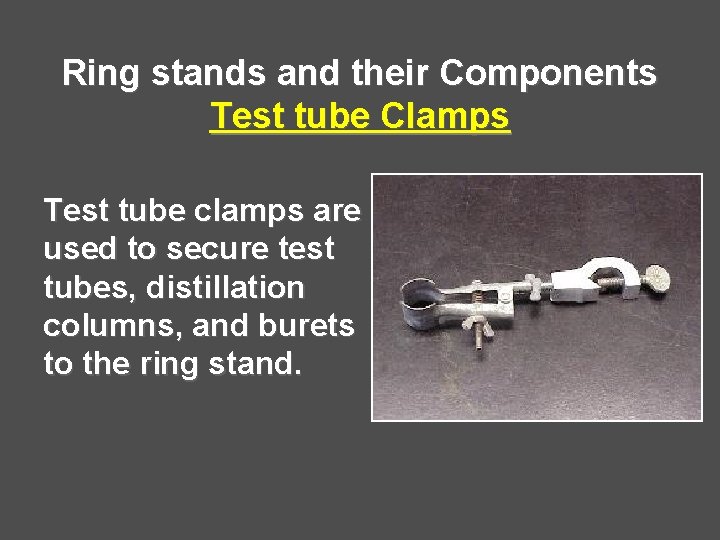 Ring stands and their Components
Test tube Clamps

Test tube clamps are used to secure test tubes, distillation columns, and burets to the ring stand.